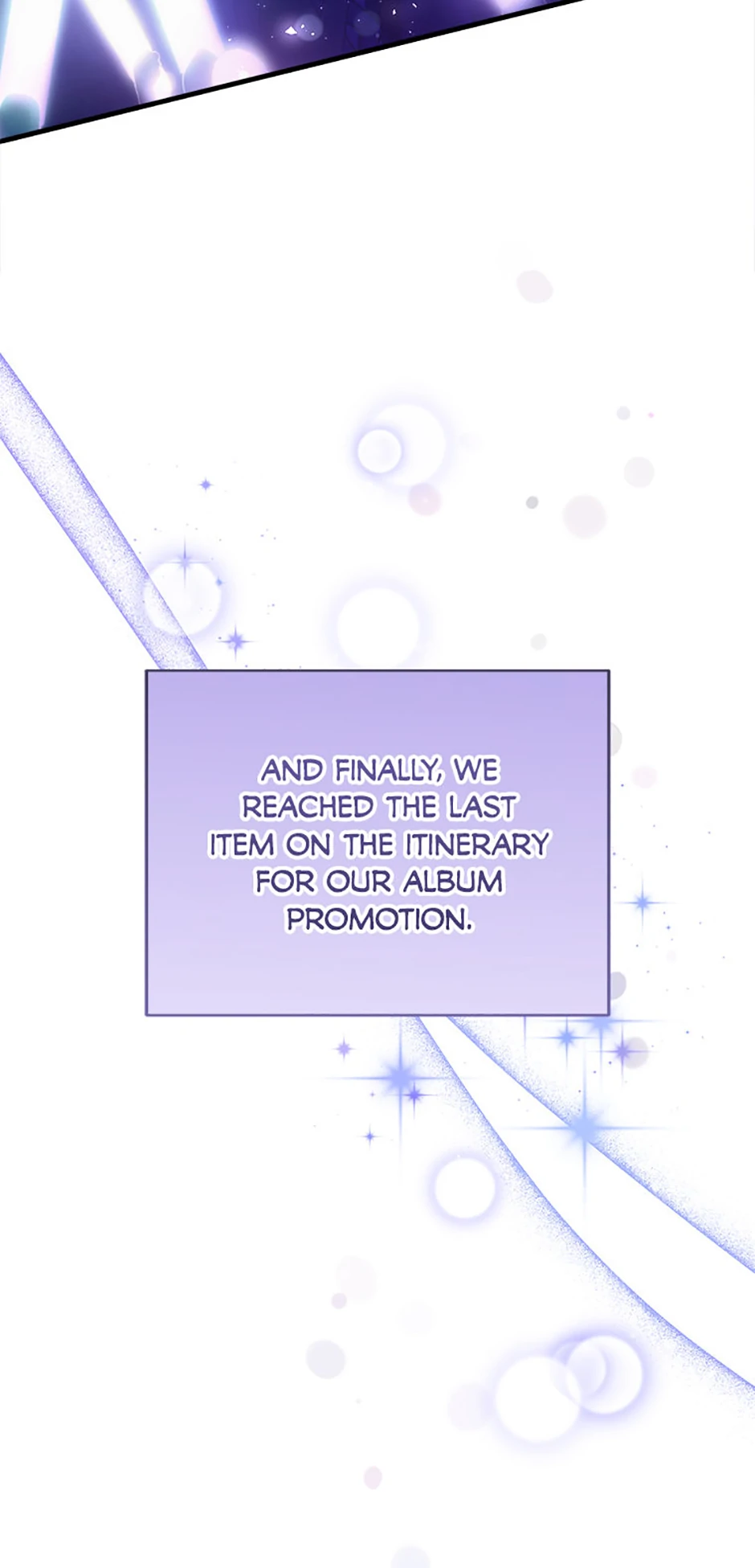 AND FINALLY, WE REACHED THE LAST ITEM ON THE ITINERARY FOR OUR ALBUM PROMOTION.